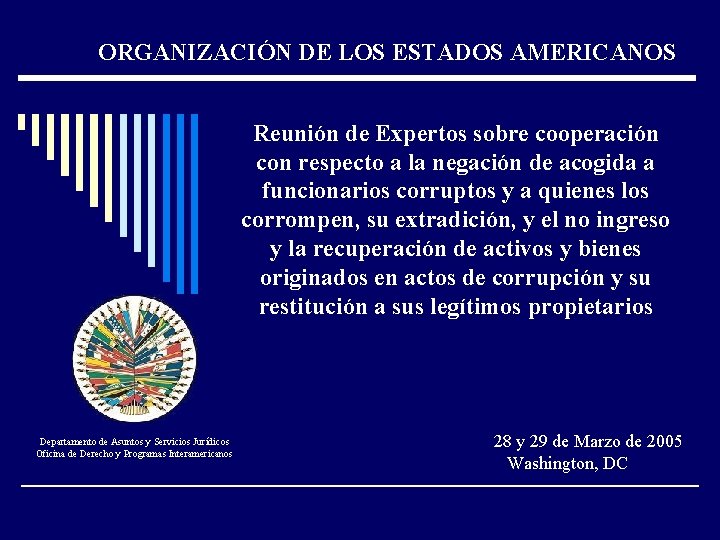 ORGANIZACIÓN DE LOS ESTADOS AMERICANOS

Reunión de Expertos sobre cooperación con respecto a la negación de acogida a funcionarios corruptos y a quienes los corrompen, su extradición, y el no ingreso y la recuperación de activos y bienes originados en actos de corrupción y su restitución a sus legítimos propietarios

Departamento de Asuntos y Servicios Jurídicos
Oficina de Derecho y Programas Interamericanos

28 y 29 de Marzo de 2005
Washington, DC